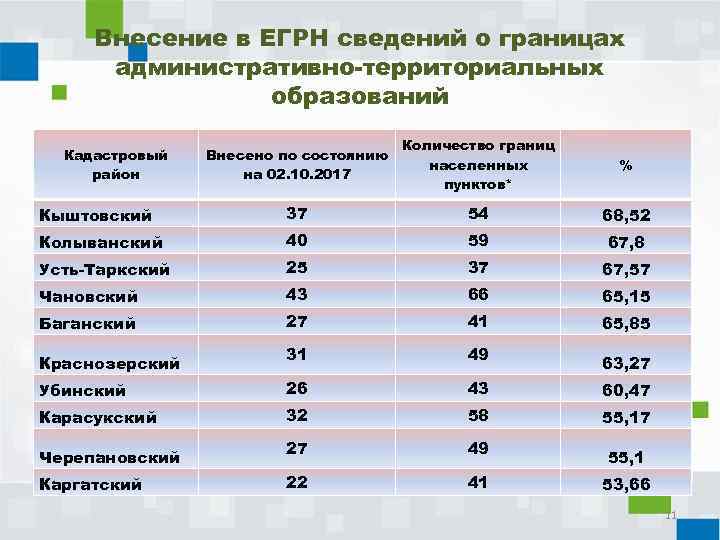 Внесение в ЕГРН сведений о границах административно-территориальных образований

| Кадастровый район | Внесено по состоянию на 02.10.2017 | Количество границ населенных пунктов* | % |
|---|---|---|---|
| Кыштовский | 37 | 54 | 68,52 |
| Колыванский | 40 | 59 | 67,8 |
| Усть-Таркский | 25 | 37 | 67,57 |
| Чановский | 43 | 66 | 65,15 |
| Баганский | 27 | 41 | 65,85 |
| Краснозерский | 31 | 49 | 63,27 |
| Убинский | 26 | 43 | 60,47 |
| Карасукский | 32 | 58 | 55,17 |
| Черепановский | 27 | 49 | 55,1 |
| Каргатский | 22 | 41 | 53,66 |

11